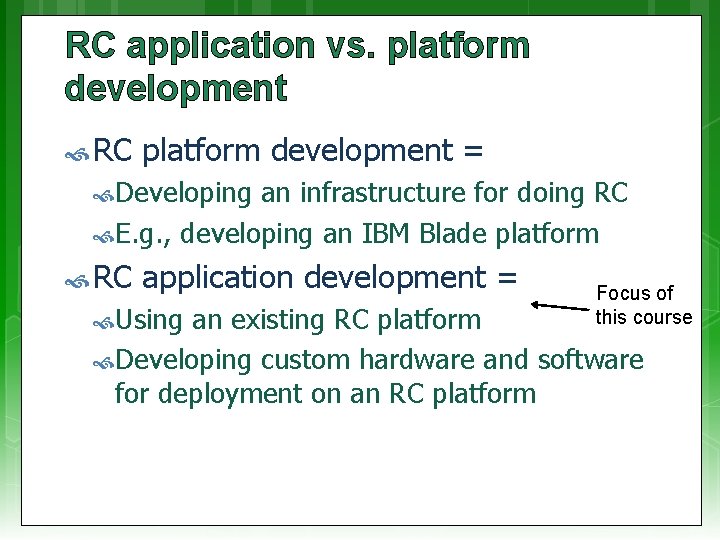 RC application vs. platform development

RC platform development =

Developing an infrastructure for doing RC

E.g., developing an IBM Blade platform

RC application development =

Using an existing RC platform

Developing custom hardware and software for deployment on an RC platform

Focus of this course